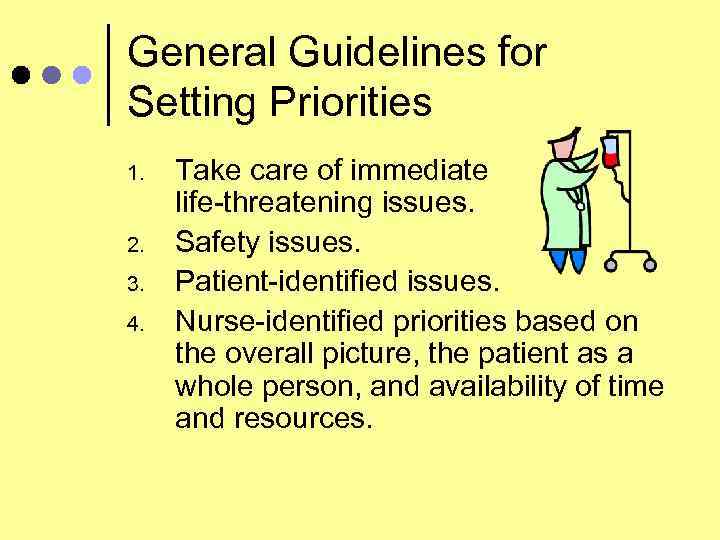 General Guidelines for Setting Priorities

1. Take care of immediate life-threatening issues.
2. Safety issues.
3. Patient-identified issues.
4. Nurse-identified priorities based on the overall picture, the patient as a whole person, and availability of time and resources.